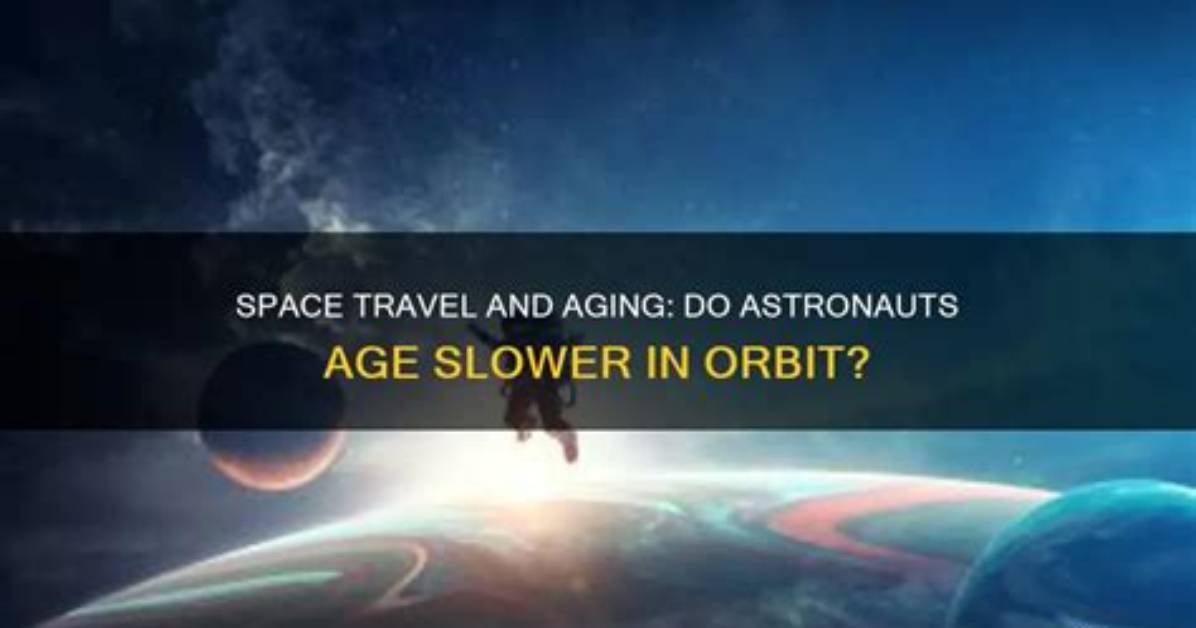 SPACE TRAVEL AND AGING: DO ASTRONAUTS AGE SLOWER IN ORBIT?